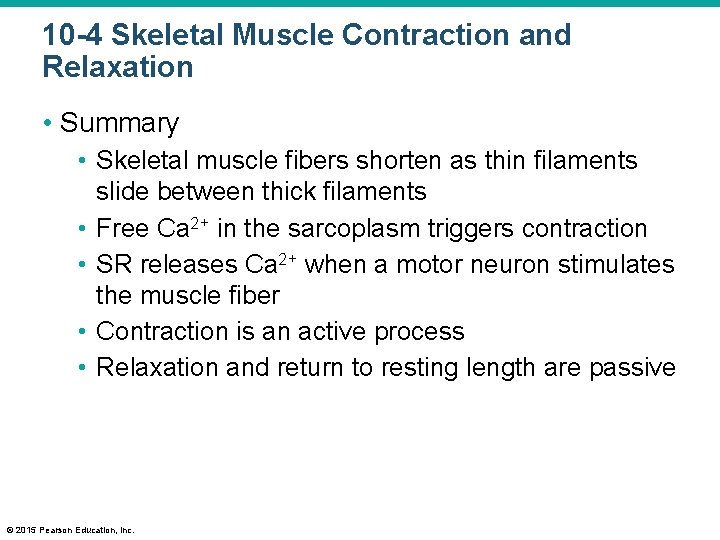 10-4 Skeletal Muscle Contraction and Relaxation

• Summary
• Skeletal muscle fibers shorten as thin filaments slide between thick filaments
• Free $Ca^{2+}$ in the sarcoplasm triggers contraction
• SR releases $Ca^{2+}$ when a motor neuron stimulates the muscle fiber
• Contraction is an active process
• Relaxation and return to resting length are passive

© 2015 Pearson Education, Inc.